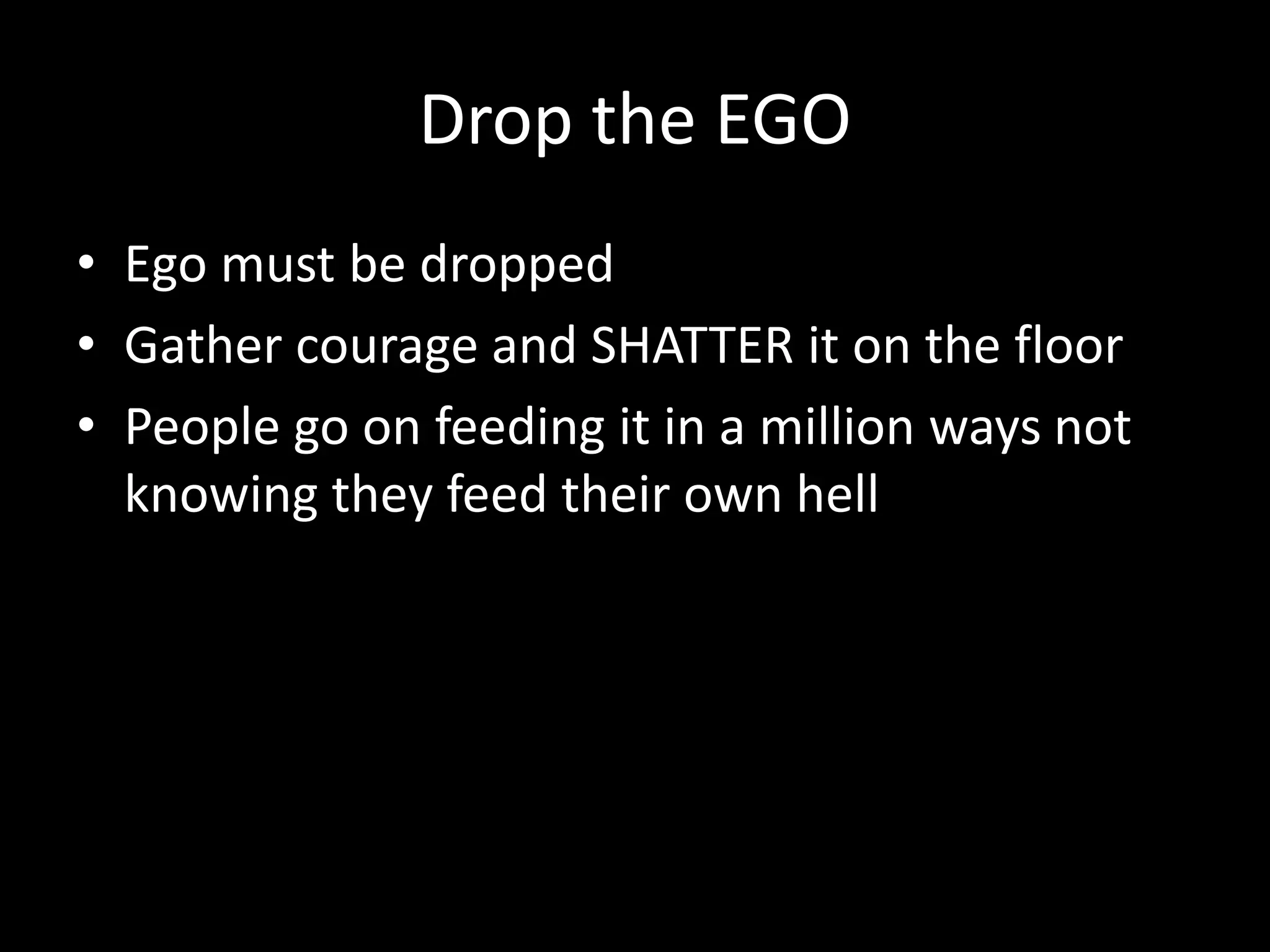 Drop the EGO

• Ego must be dropped
• Gather courage and SHATTER it on the floor
• People go on feeding it in a million ways not knowing they feed their own hell